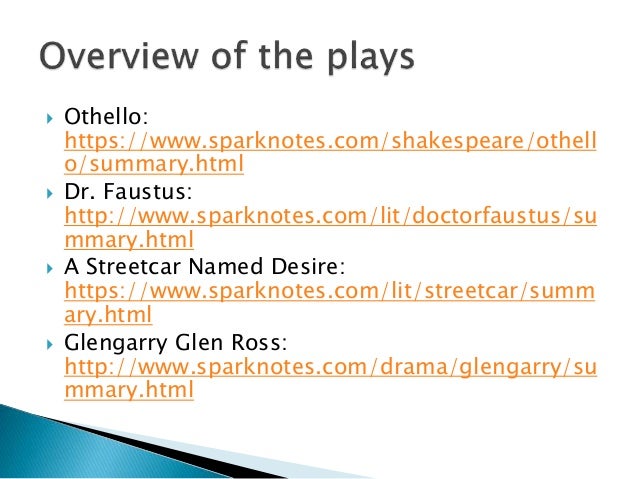 Overview of the plays

Othello: https://www.sparknotes.com/shakespeare/othello/summary.html

Dr. Faustus: http://www.sparknotes.com/lit/doctorfaustus/summary.html

A Streetcar Named Desire: https://www.sparknotes.com/lit/streetcar/summary.html

Glengarry Glen Ross: http://www.sparknotes.com/drama/glengarry/summary.html